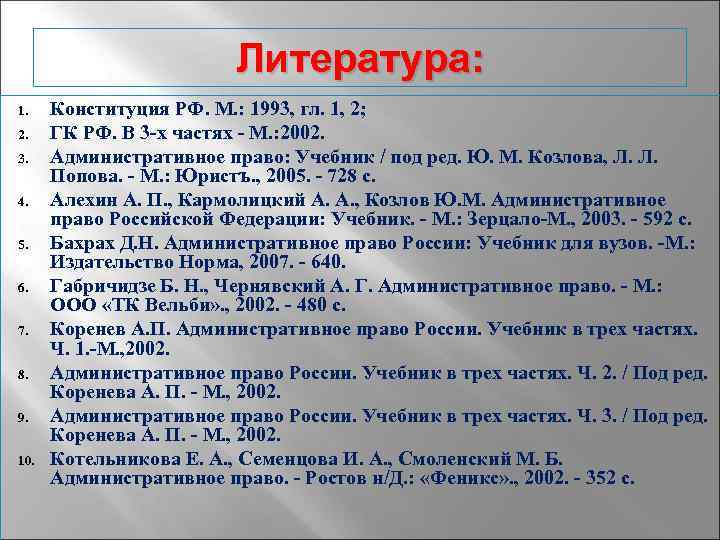 Литература:

1. Конституция РФ. М.: 1993, гл. 1, 2;
2. ГК РФ. В 3-х частях - М.:2002.
3. Административное право: Учебник / под ред. Ю. М. Козлова, Л. Л. Попова. - М.: Юристъ., 2005. - 728 с.
4. Алехин А. П., Кармолицкий А. А., Козлов Ю.М. Административное право Российской Федерации: Учебник. - М.: Зерцало-М., 2003. - 592 с.
5. Бахрах Д.Н. Административное право России: Учебник для вузов. -М.: Издательство Норма, 2007. - 640.
6. Габричидзе Б. Н., Чернявский А. Г. Административное право. - М.: ООО «ТК Вельби»., 2002. - 480 с.
7. Коренев А.П. Административное право России. Учебник в трех частях. Ч. 1.-М.,2002.
8. Административное право России. Учебник в трех частях. Ч. 2. / Под ред. Коренева А. П. - М., 2002.
9. Административное право России. Учебник в трех частях. Ч. 3. / Под ред. Коренева А. П. - М., 2002.
10. Котельникова Е. А., Семенцова И. А., Смоленский М. Б. Административное право. - Ростов н/Д.: «Феникс»., 2002. - 352 с.